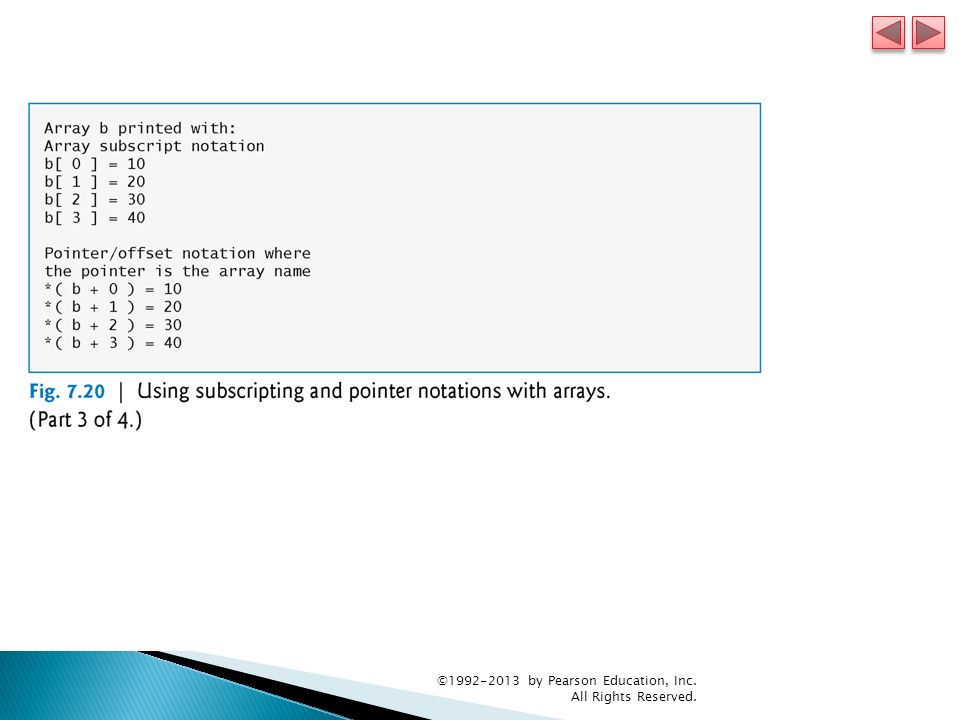 Array b printed with:
Array subscript notation
b[ 0 ] = 10
b[ 1 ] = 20
b[ 2 ] = 30
b[ 3 ] = 40

Pointer/offset notation where
the pointer is the array name
*( b + 0 ) = 10
*( b + 1 ) = 20
*( b + 2 ) = 30
*( b + 3 ) = 40

Fig. 7.20 | Using subscripting and pointer notations with arrays. (Part 3 of 4.)

©1992-2013 by Pearson Education, Inc. All Rights Reserved.